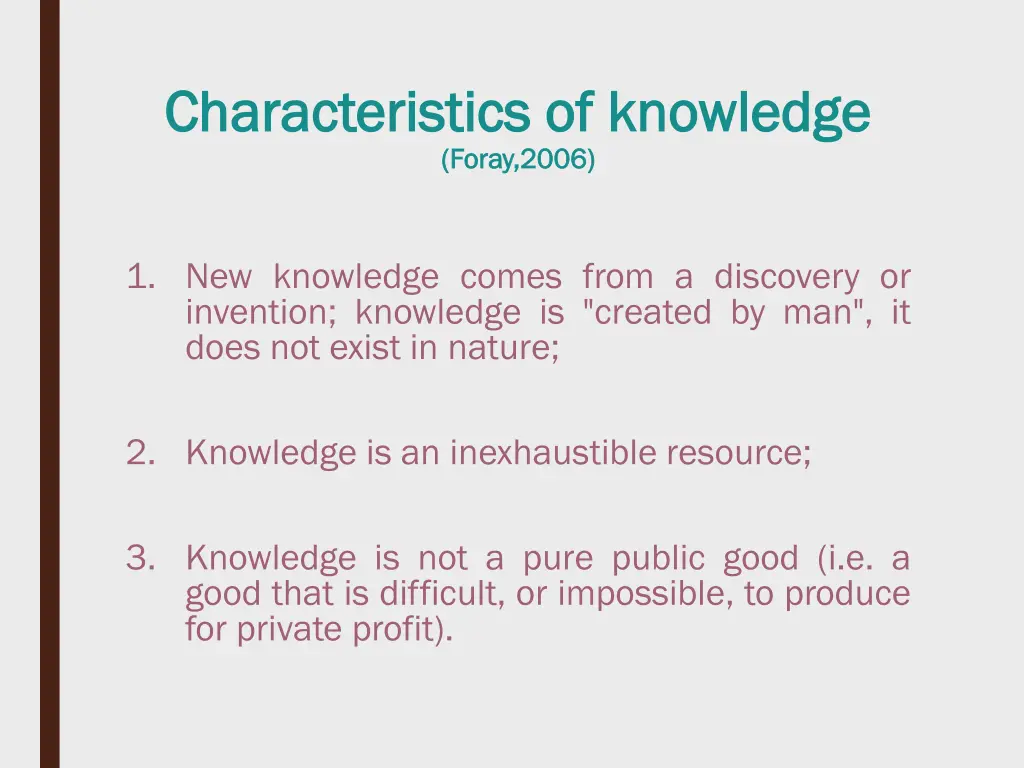 Characteristics of knowledge
(Foray,2006)

1. New knowledge comes from a discovery or invention; knowledge is "created by man", it does not exist in nature;

2. Knowledge is an inexhaustible resource;

3. Knowledge is not a pure public good (i.e. a good that is difficult, or impossible, to produce for private profit).